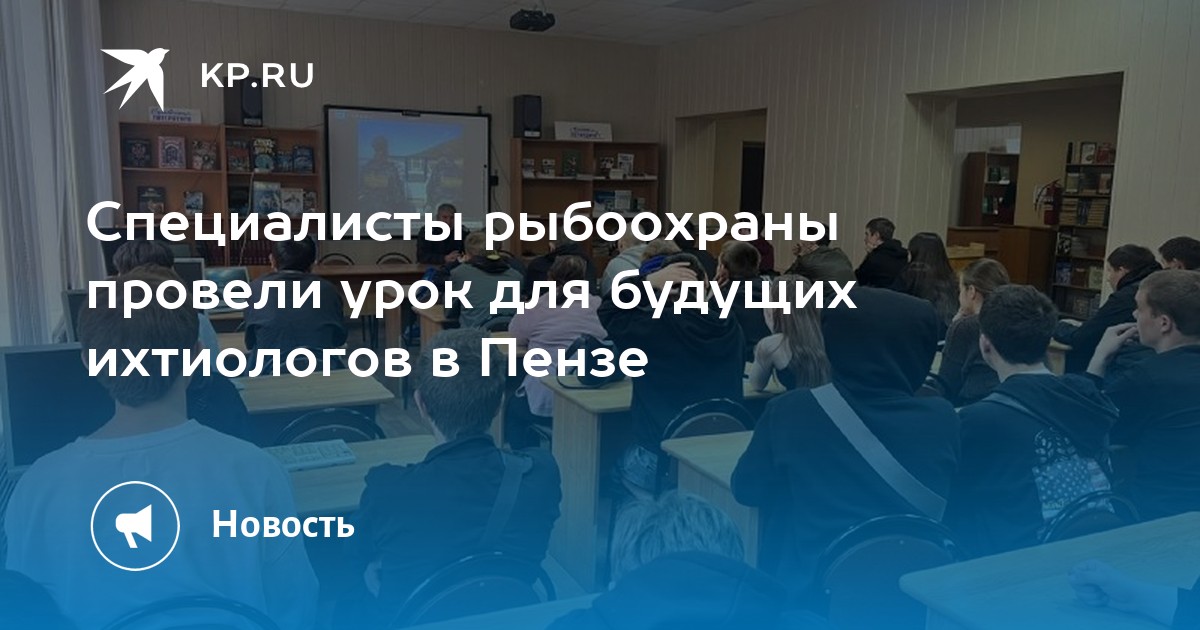 KP.RU

Специалисты рыбоохраны провели урок для будущих ихтиологов в Пензе

Новость